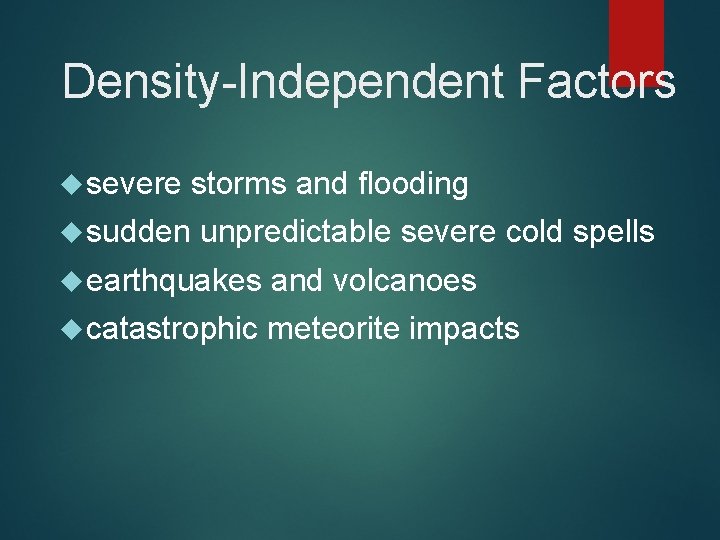 Density-Independent Factors

severe storms and flooding

sudden unpredictable severe cold spells

earthquakes and volcanoes

catastrophic meteorite impacts